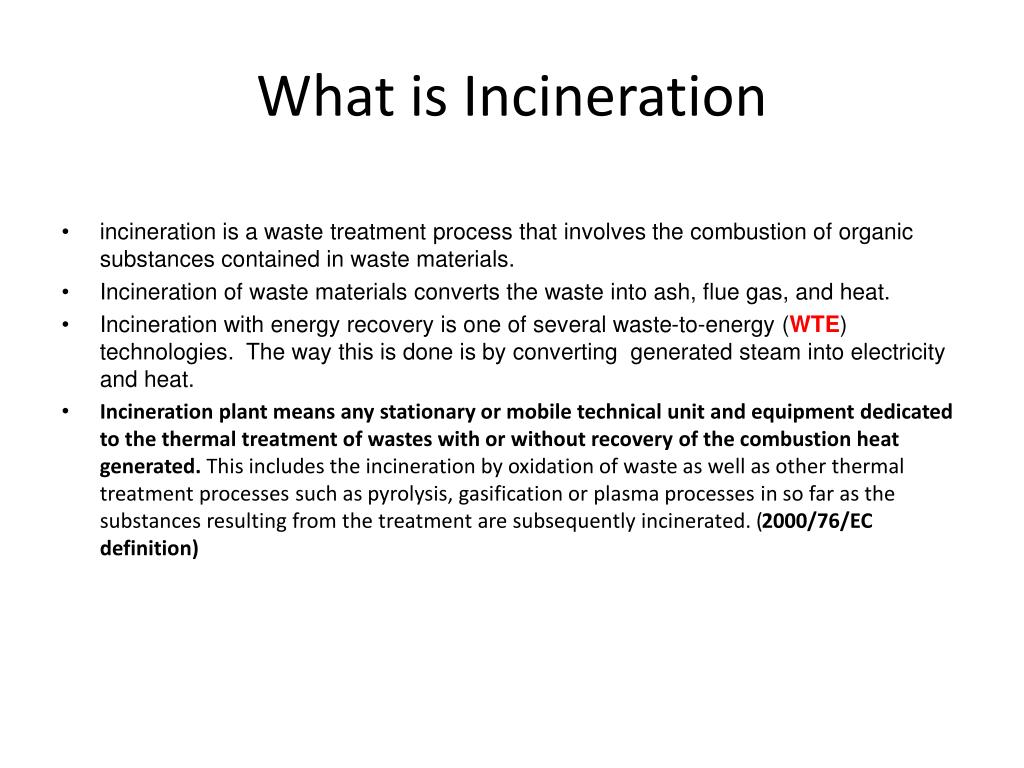 What is Incineration

• incineration is a waste treatment process that involves the combustion of organic substances contained in waste materials.
• Incineration of waste materials converts the waste into ash, flue gas, and heat.
• Incineration with energy recovery is one of several waste-to-energy (WTE) technologies. The way this is done is by converting generated steam into electricity and heat.
• Incineration plant means any stationary or mobile technical unit and equipment dedicated to the thermal treatment of wastes with or without recovery of the combustion heat generated. This includes the incineration by oxidation of waste as well as other thermal treatment processes such as pyrolysis, gasification or plasma processes in so far as the substances resulting from the treatment are subsequently incinerated. (2000/76/EC definition)